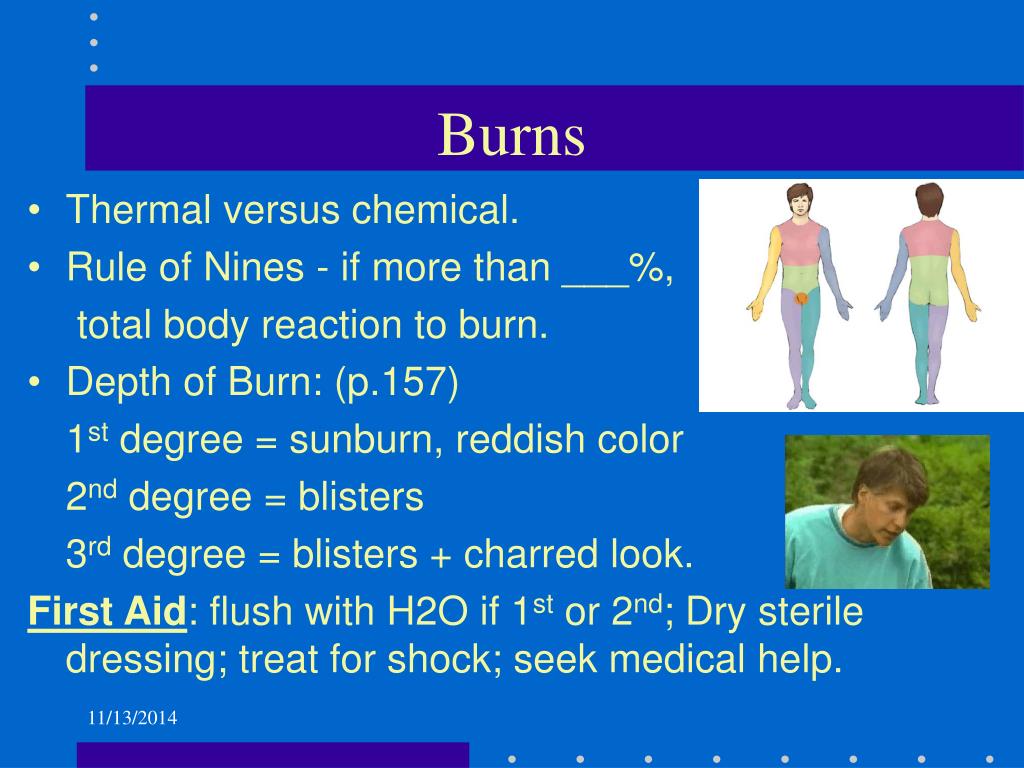 Burns

• Thermal versus chemical.
• Rule of Nines - if more than ___%, total body reaction to burn.
• Depth of Burn: (p.157)
1$^{st}$ degree = sunburn, reddish color
2$^{nd}$ degree = blisters
3$^{rd}$ degree = blisters + charred look.

First Aid: flush with H2O if 1$^{st}$ or 2$^{nd}$; Dry sterile dressing; treat for shock; seek medical help.

11/13/2014